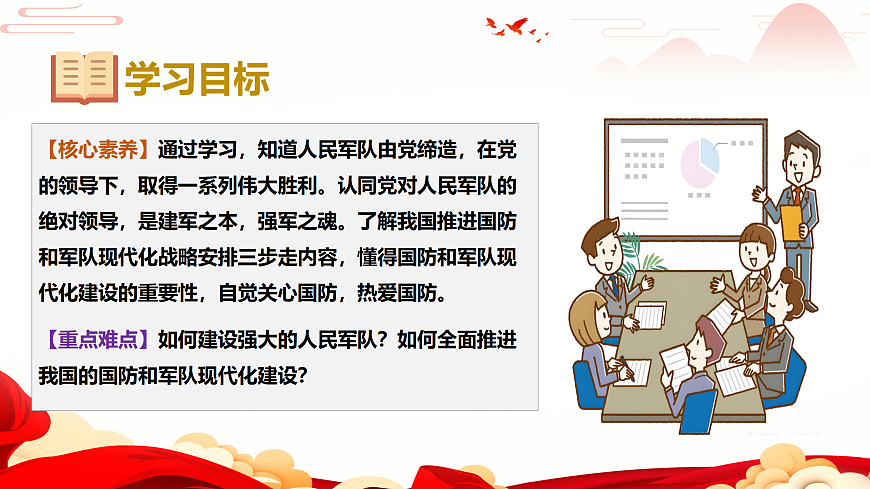 学习目标

【核心素养】通过学习，知道人民军队由党缔造，在党的领导下，取得一系列伟大胜利。认同党对人民军队的绝对领导，是建军之本，强军之魂。了解我国推进国防和军队现代化战略安排三步走内容，懂得国防和军队现代化建设的重要性，自觉关心国防，热爱国防。

【重点难点】如何建设强大的人民军队？如何全面推进我国的国防和军队现代化建设？